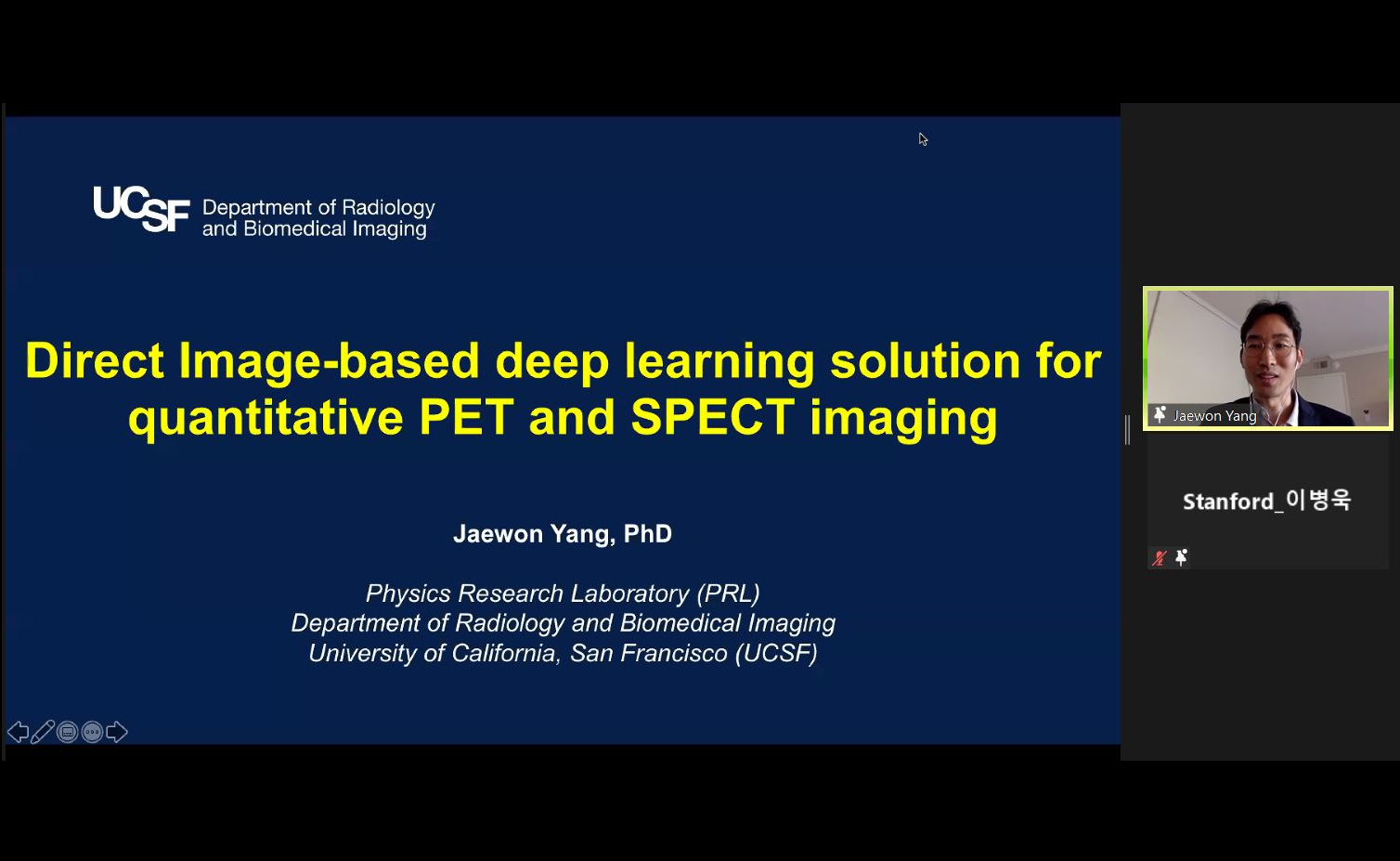 UCSF Department of Radiology and Biomedical Imaging

Direct Image-based deep learning solution for quantitative PET and SPECT imaging

Jaewon Yang, PhD

Physics Research Laboratory (PRL)
Department of Radiology and Biomedical Imaging
University of California, San Francisco (UCSF)

Jaewon Yang

Stanford_이병욱